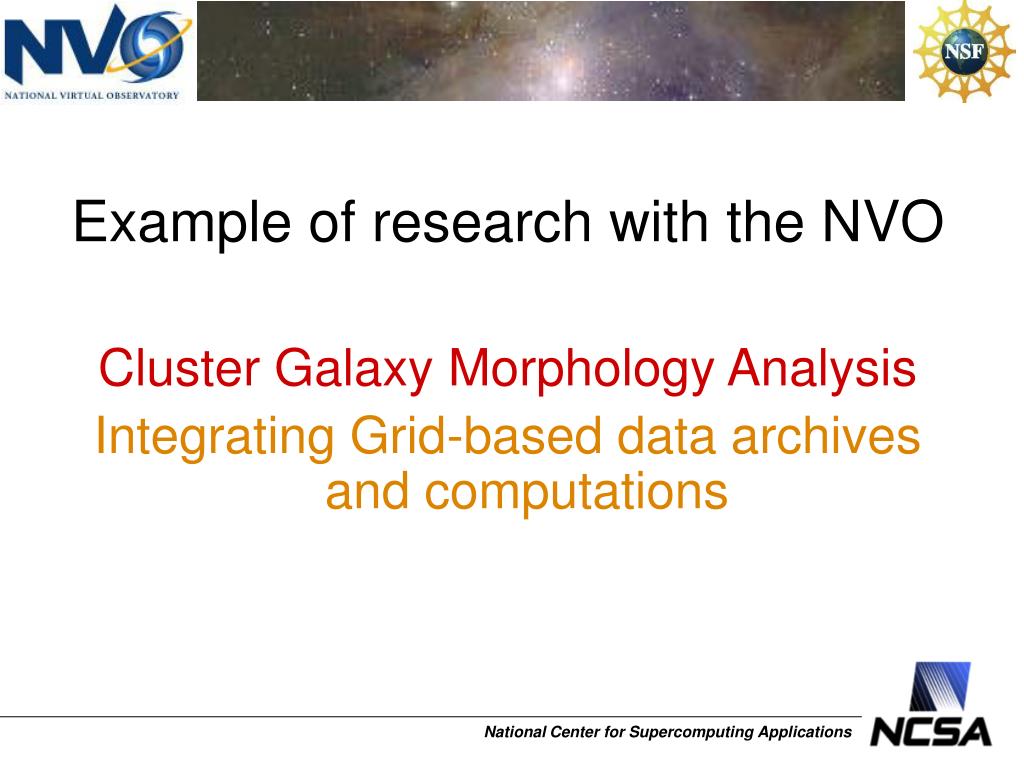 NVO
NATIONAL VIRTUAL OBSERVATORY

NSF

Example of research with the NVO

Cluster Galaxy Morphology Analysis

Integrating Grid-based data archives and computations

National Center for Supercomputing Applications

NCSA